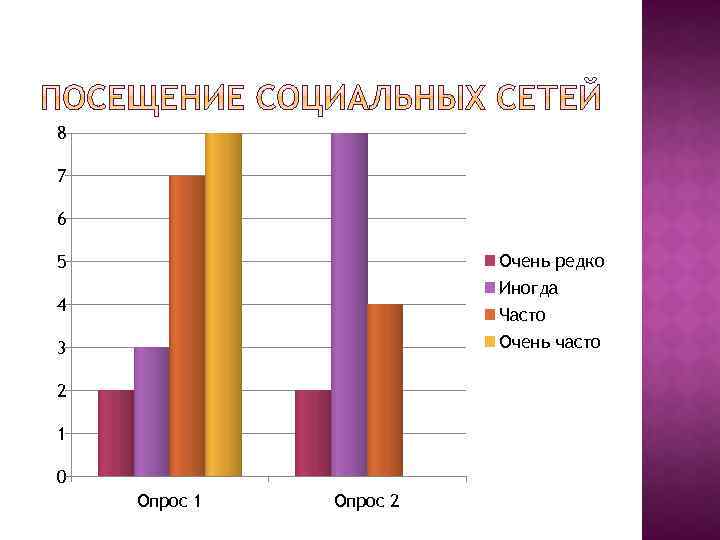 ПОСЕЩЕНИЕ СОЦИАЛЬНЫХ СЕТЕЙ

8
7
6
5
4
3
2
1
0

Опрос 1
Опрос 2

Очень редко
Иногда
Часто
Очень часто